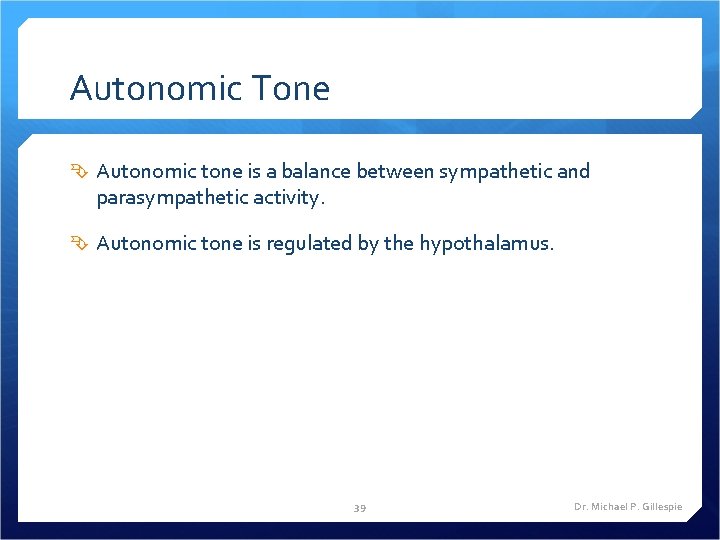 Autonomic Tone

Autonomic tone is a balance between sympathetic and parasympathetic activity.

Autonomic tone is regulated by the hypothalamus.

39

Dr. Michael P. Gillespie